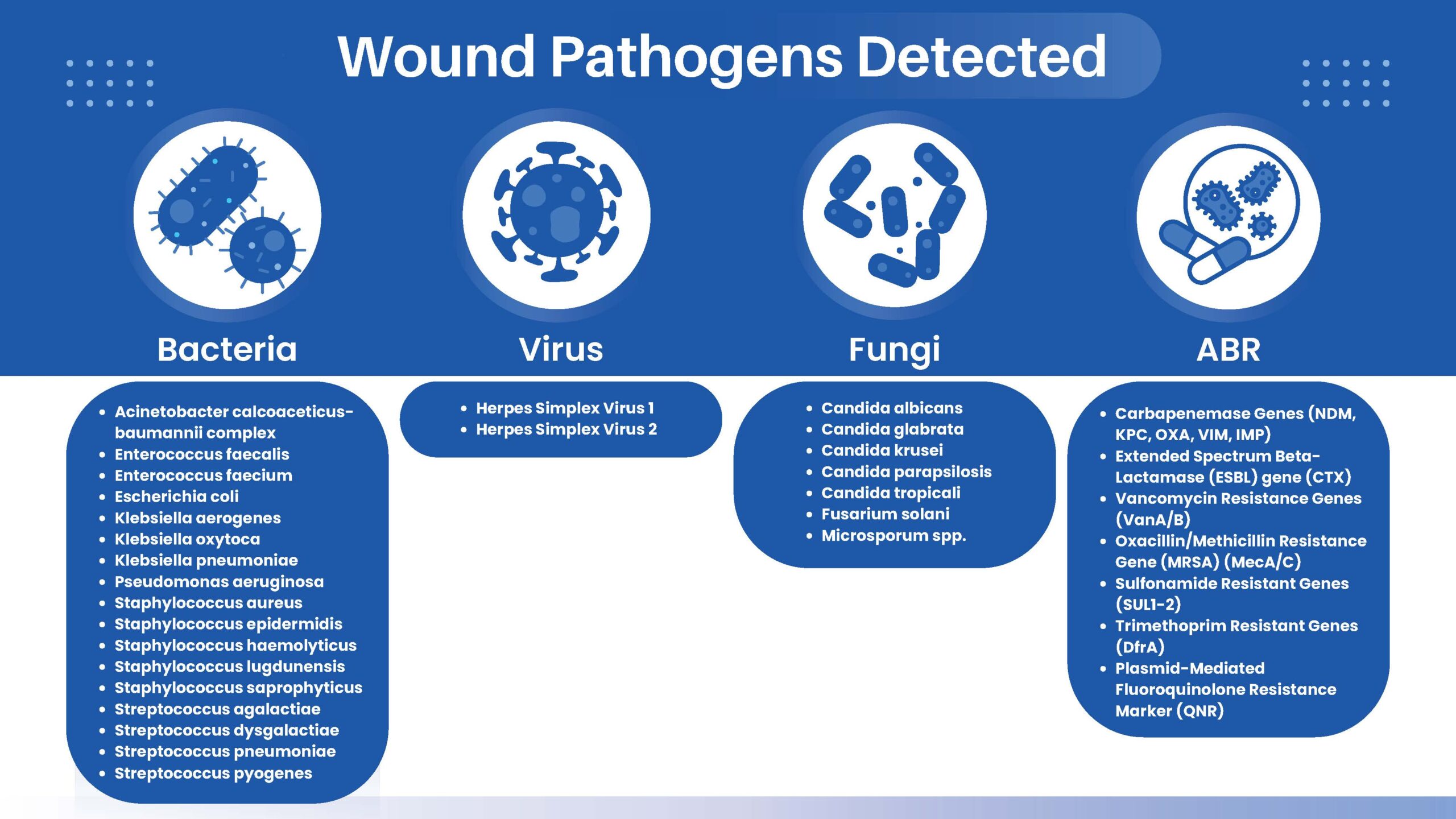 Wound Pathogens Detected

Bacteria

- Acinetobacter calcoaceticus-baumannii complex
- Enterococcus faecalis
- Enterococcus faecium
- Escherichia coli
- Klebsiella aerogenes
- Klebsiella oxytoca
- Klebsiella pneumoniae
- Pseudomonas aeruginosa
- Staphylococcus aureus
- Staphylococcus epidermidis
- Staphylococcus haemolyticus
- Staphylococcus lugdunensis
- Staphylococcus saprophyticus
- Streptococcus agalactiae
- Streptococcus dysgalactiae
- Streptococcus pneumoniae
- Streptococcus pyogenes

Virus

- Herpes Simplex Virus 1
- Herpes Simplex Virus 2

Fungi

- Candida albicans
- Candida glabrata
- Candida krusei
- Candida parapsilosis
- Candida tropicali
- Fusarium solani
- Microsporum spp.

ABR

- Carbapenemase Genes (NDM, KPC, OXA, VIM, IMP)
- Extended Spectrum Beta-Lactamase (ESBL) gene (CTX)
- Vancomycin Resistance Genes (VanA/B)
- Oxacillin/Methicillin Resistance Gene (MRSA) (MecA/C)
- Sulfonamide Resistant Genes (SUL1-2)
- Trimethoprim Resistant Genes (DfrA)
- Plasmid-Mediated Fluoroquinolone Resistance Marker (QNR)